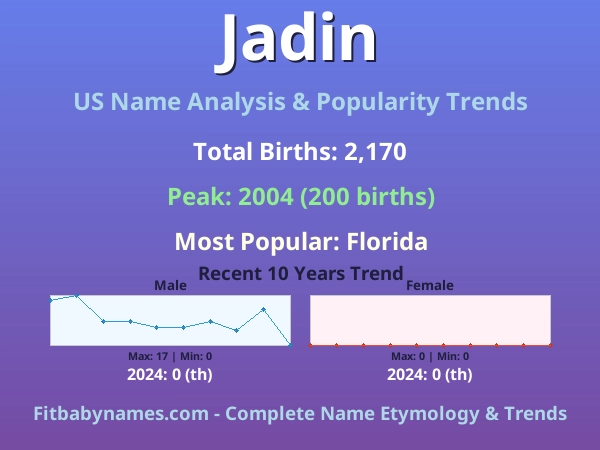 Jadin

US Name Analysis & Popularity Trends

Total Births: 2,170

Peak: 2004 (200 births)

Most Popular: Florida

Recent 10 Years Trend

Male

Max: 17 | Min: 0

2024: 0 (th)

Female

Max: 0 | Min: 0

2024: 0 (th)

Fitbabynames.com - Complete Name Etymology & Trends